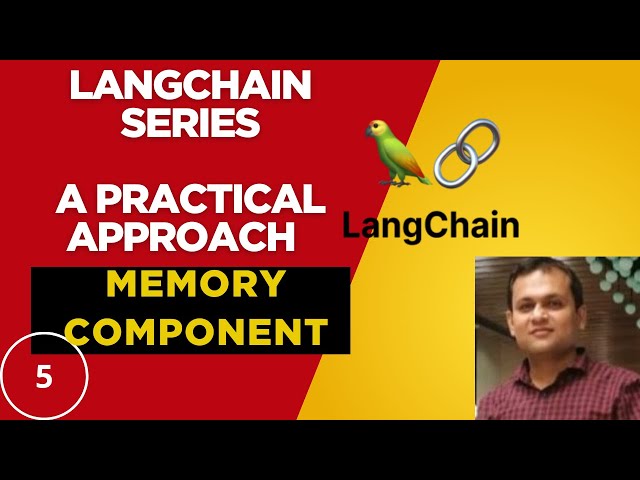 LANGCHAIN SERIES

A PRACTICAL APPROACH

MEMORY COMPONENT

5

LangChain